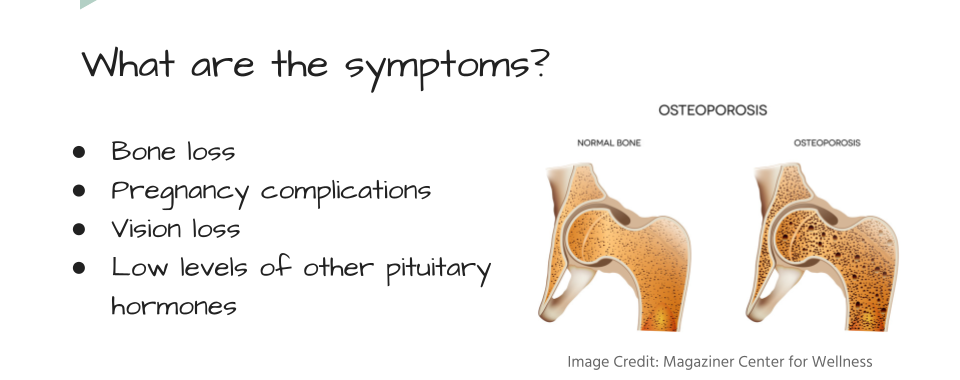 What are the symptoms?

- Bone loss
- Pregnancy complications
- Vision loss
- Low levels of other pituitary hormones

OSTEOPOROSIS

NORMAL BONE

OSTEOPOROSIS

Image Credit: Magaziner Center for Wellness